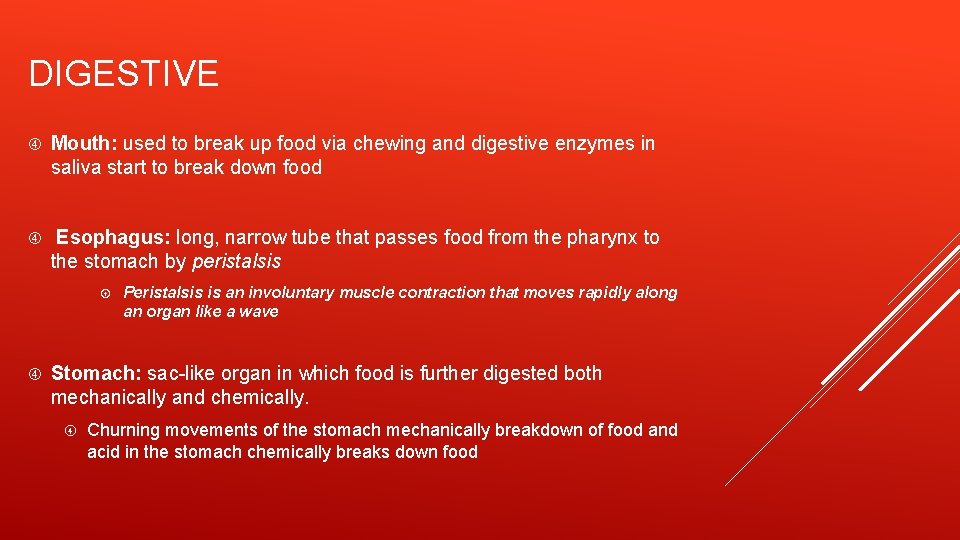 DIGESTIVE

Mouth: used to break up food via chewing and digestive enzymes in saliva start to break down food

Esophagus: long, narrow tube that passes food from the pharynx to the stomach by peristalsis

Peristalsis is an involuntary muscle contraction that moves rapidly along an organ like a wave

Stomach: sac-like organ in which food is further digested both mechanically and chemically.

Churning movements of the stomach mechanically breakdown of food and acid in the stomach chemically breaks down food